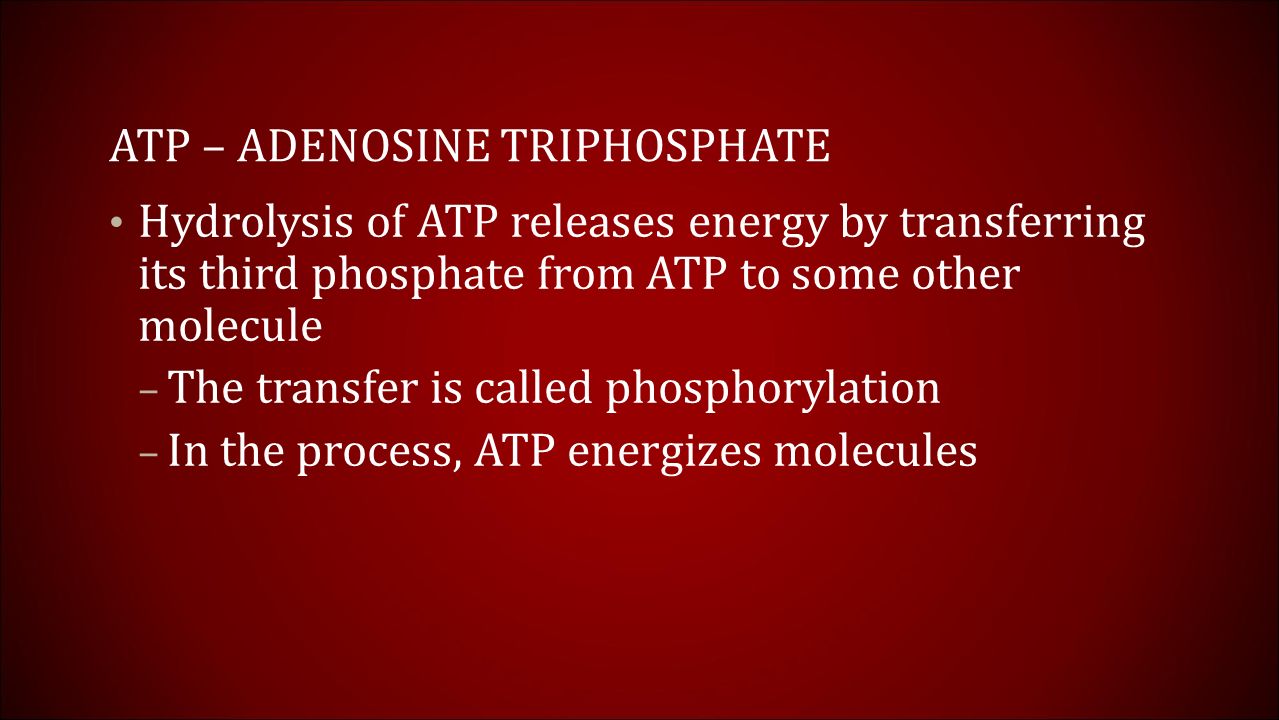 ATP – ADENOSINE TRIPHOSPHATE

• Hydrolysis of ATP releases energy by transferring its third phosphate from ATP to some other molecule

– The transfer is called phosphorylation

– In the process, ATP energizes molecules